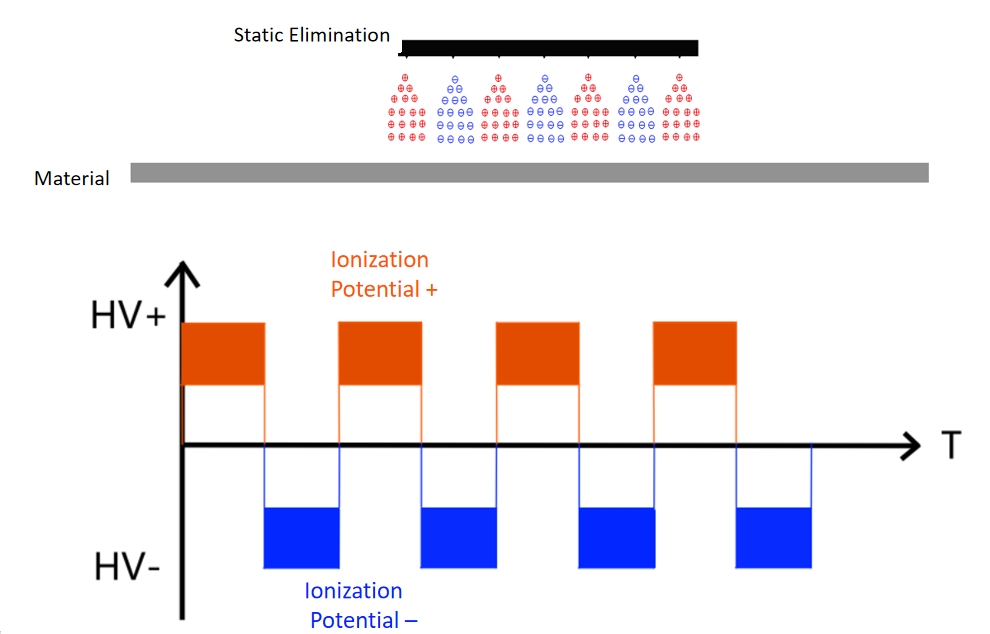 Static Elimination

Material

Ionization Potential +

HV+

T

HV-

Ionization Potential –